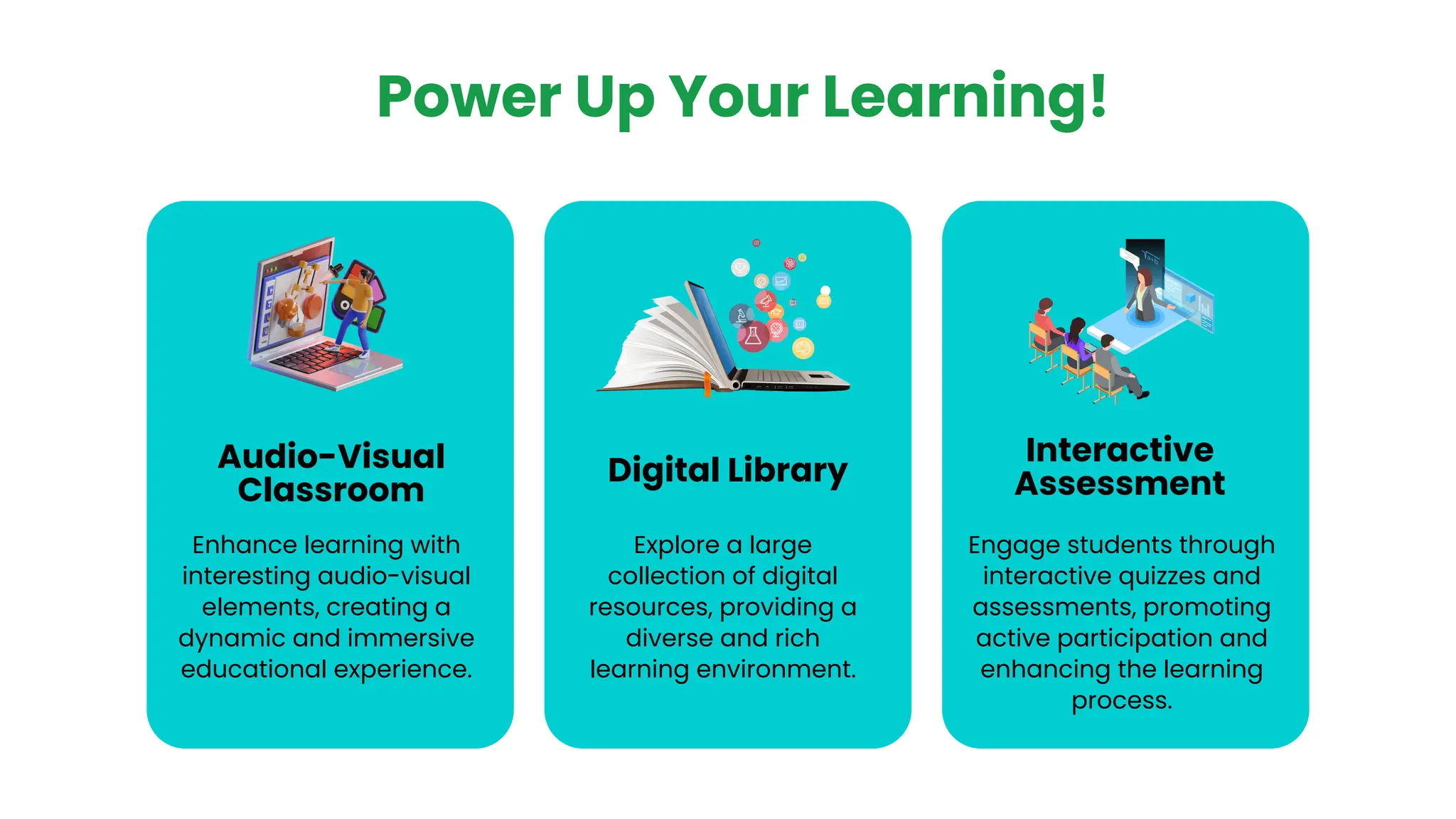 Power Up Your Learning!

Audio-Visual Classroom

Enhance learning with interesting audio-visual elements, creating a dynamic and immersive educational experience.

Digital Library

Explore a large collection of digital resources, providing a diverse and rich learning environment.

Interactive Assessment

Engage students through interactive quizzes and assessments, promoting active participation and enhancing the learning process.